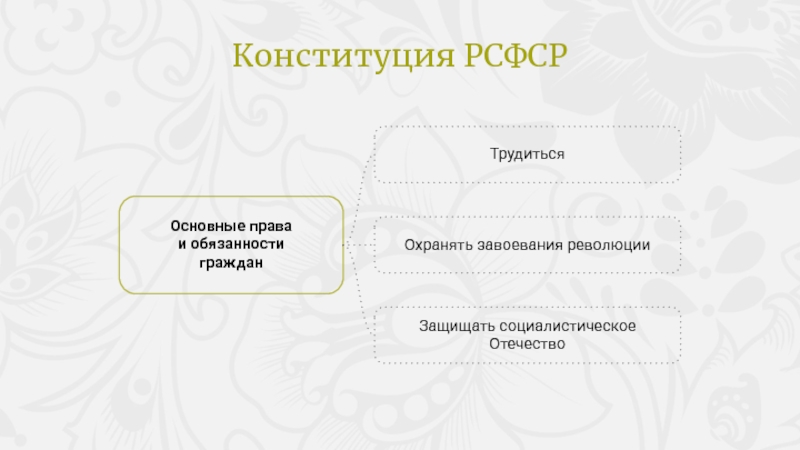 Конституция РСФСР

Основные права и обязанности граждан

Трудиться

Охранять завоевания революции

Защищать социалистическое Отечество